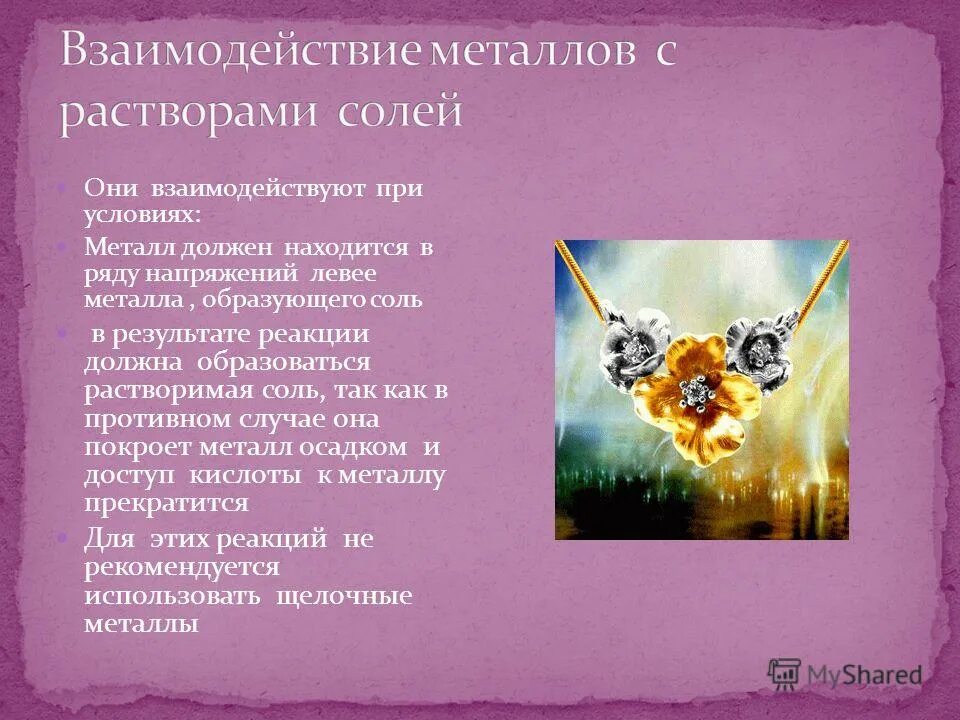 Взаимодействие металлов с растворами солей

Они взаимодействуют при условиях:

Металл должен находится в ряду напряжений левее металла , образующего соль

в результате реакции должна образоваться растворимая соль, так как в противном случае она покроет металл осадком и доступ кислоты к металлу прекратится

Для этих реакций не рекомендуется использовать щелочные металлы

MyShared